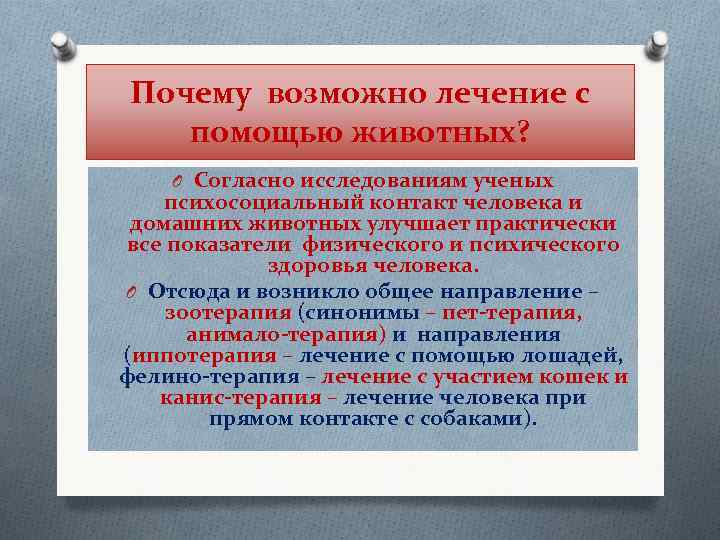 Почему возможно лечение с помощью животных?

Согласно исследованиям ученых психосоциальный контакт человека и домашних животных улучшает практически все показатели физического и психического здоровья человека.

Отсюда и возникло общее направление – зоотерапия (синонимы – пет-терапия, анимало-терапия) и направления (иппотерапия – лечение с помощью лошадей, фелино-терапия – лечение с участием кошек и канис-терапия – лечение человека при прямом контакте с собаками).